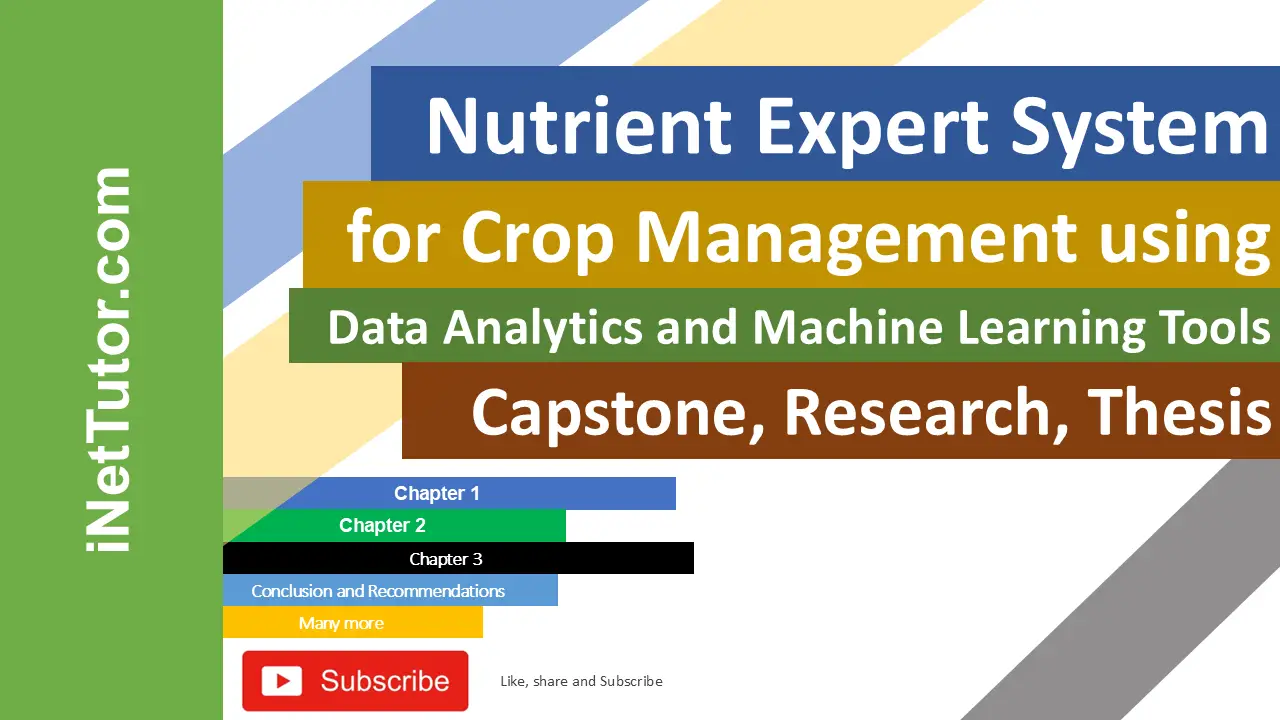 iNetTutor.com

Nutrient Expert System

for Crop Management using

Data Analytics and Machine Learning Tools

Capstone, Research, Thesis

Chapter 1

Chapter 2

Chapter 3

Conclusion and Recommendations

Many more

Subscribe

Like, share and Subscribe